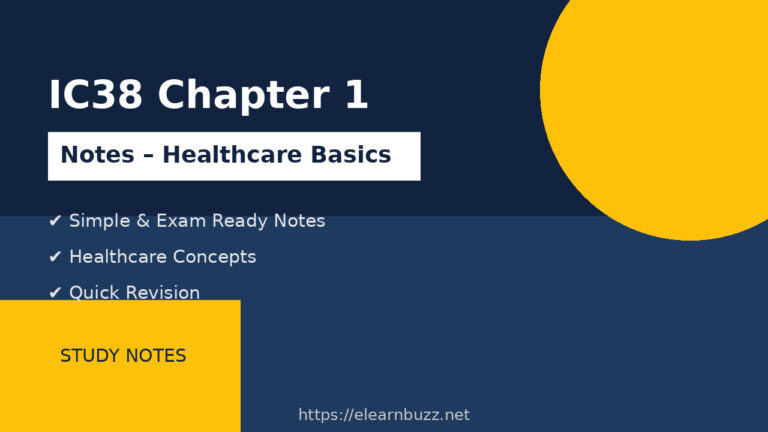 IC38 Chapter 1

Notes – Healthcare Basics

✔ Simple & Exam Ready Notes
✔ Healthcare Concepts
✔ Quick Revision

STUDY NOTES

https://elearnbuzz.net